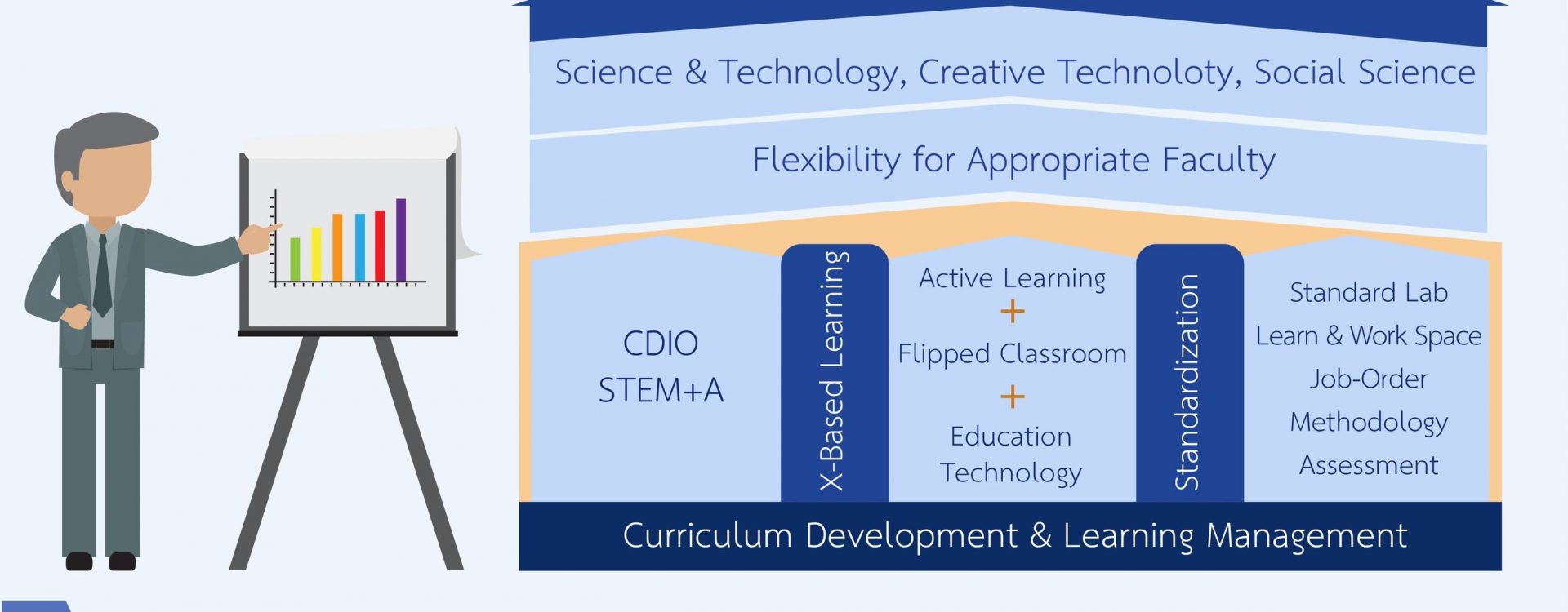 Science & Technology, Creative Technoloty, Social Science

Flexibility for Appropriate Faculty

CDIO
STEM+A

X-Based Learning

Active Learning
+
Flipped Classroom
+
Education Technology

Standardization

Standard Lab
Learn & Work Space
Job-Order
Methodology
Assessment

Curriculum Development & Learning Management